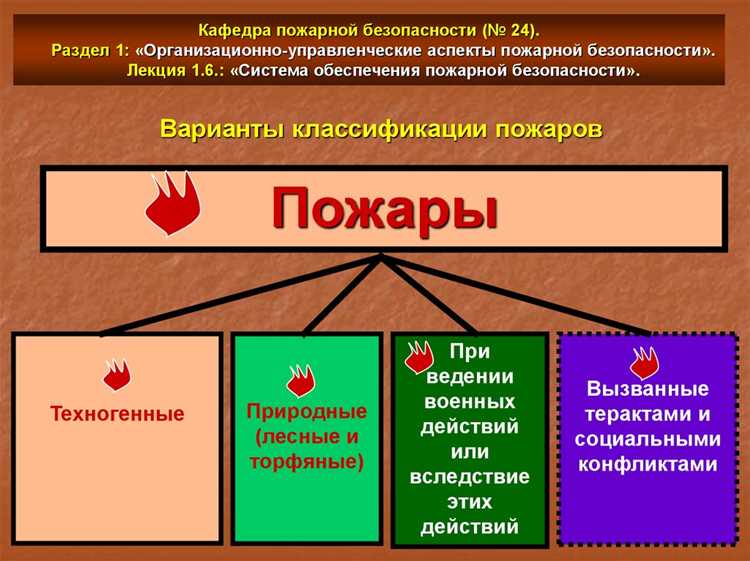 Кафедра пожарной безопасности (№ 24).
Раздел 1: «Организационно-управленческие аспекты пожарной безопасности».
Лекция 1.6.: «Система обеспечения пожарной безопасности».

Варианты классификации пожаров

Пожары

Техногенные

Природные (лесные и торфяные)

При ведении военных действий или вследствие этих действий

Вызванные терактами и социальными конфликтами